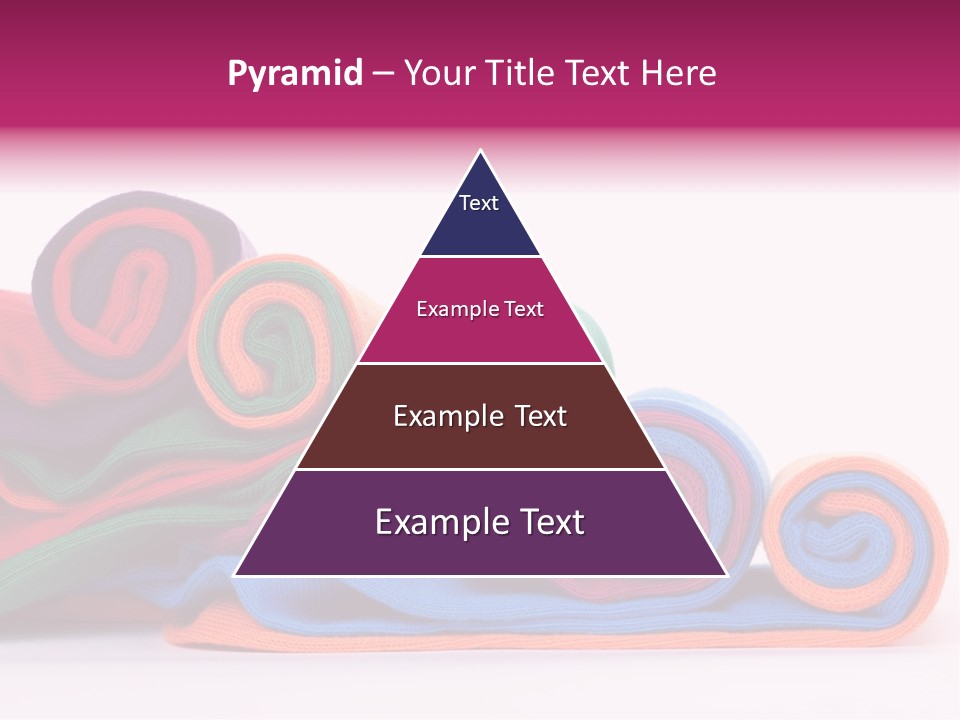 Pyramid – Your Title Text Here

Text

Example Text

Example Text

Example Text